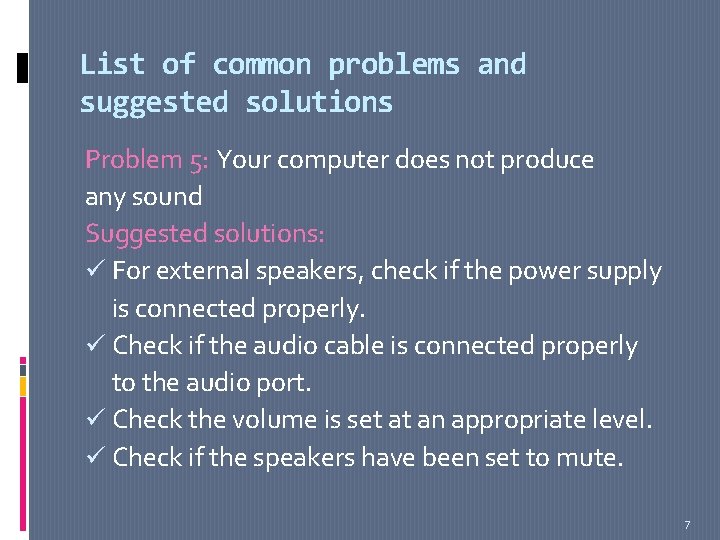 List of common problems and suggested solutions

Problem 5: Your computer does not produce any sound

Suggested solutions:

✓ For external speakers, check if the power supply is connected properly.
✓ Check if the audio cable is connected properly to the audio port.
✓ Check the volume is set at an appropriate level.
✓ Check if the speakers have been set to mute.

7